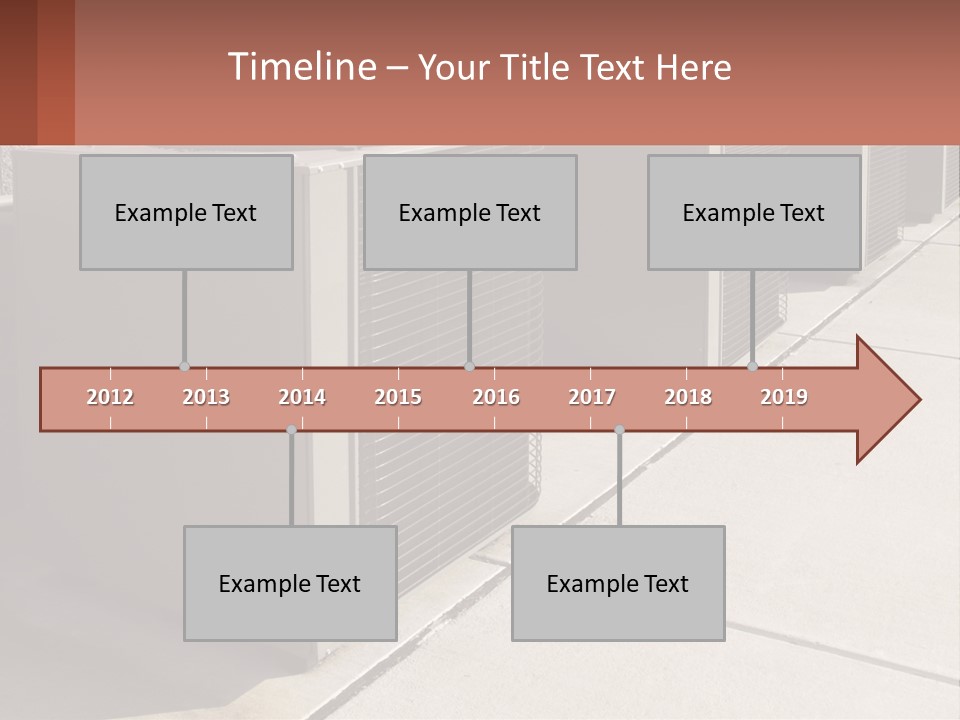 Timeline – Your Title Text Here

Example Text

Example Text

Example Text

2012 2013 2014 2015 2016 2017 2018 2019

Example Text

Example Text